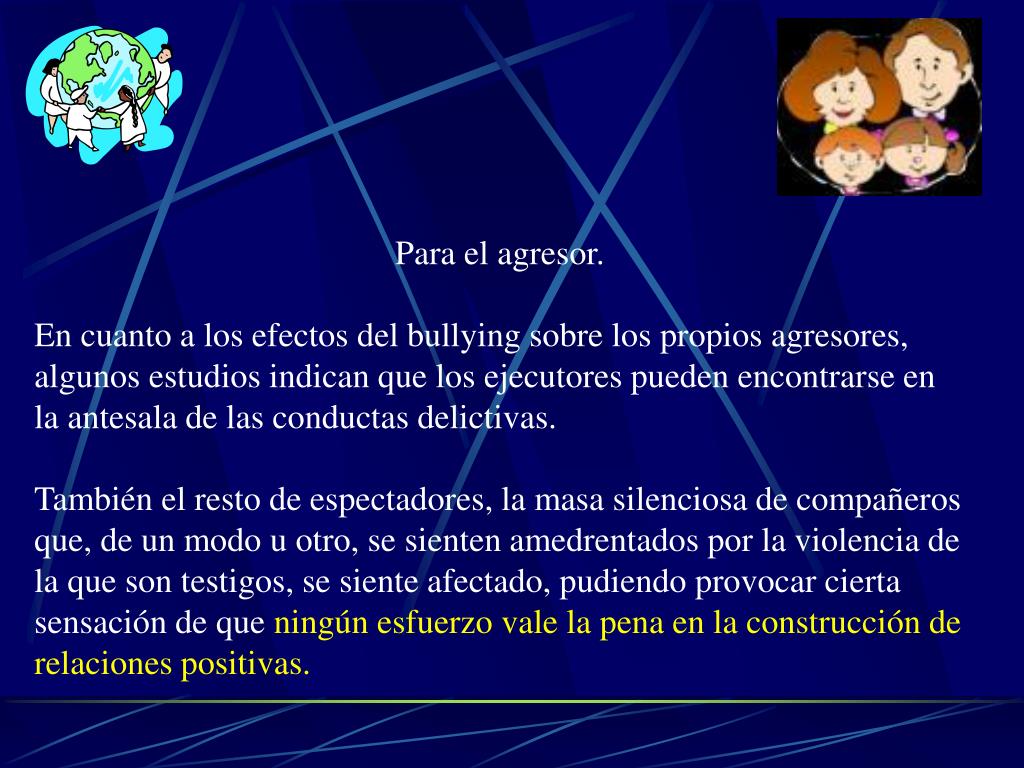 Para el agresor.

En cuanto a los efectos del bullying sobre los propios agresores, algunos estudios indican que los ejecutores pueden encontrarse en la antesala de las conductas delictivas.

También el resto de espectadores, la masa silenciosa de compañeros que, de un modo u otro, se sienten amedrentados por la violencia de la que son testigos, se siente afectado, pudiendo provocar cierta sensación de que ningún esfuerzo vale la pena en la construcción de relaciones positivas.